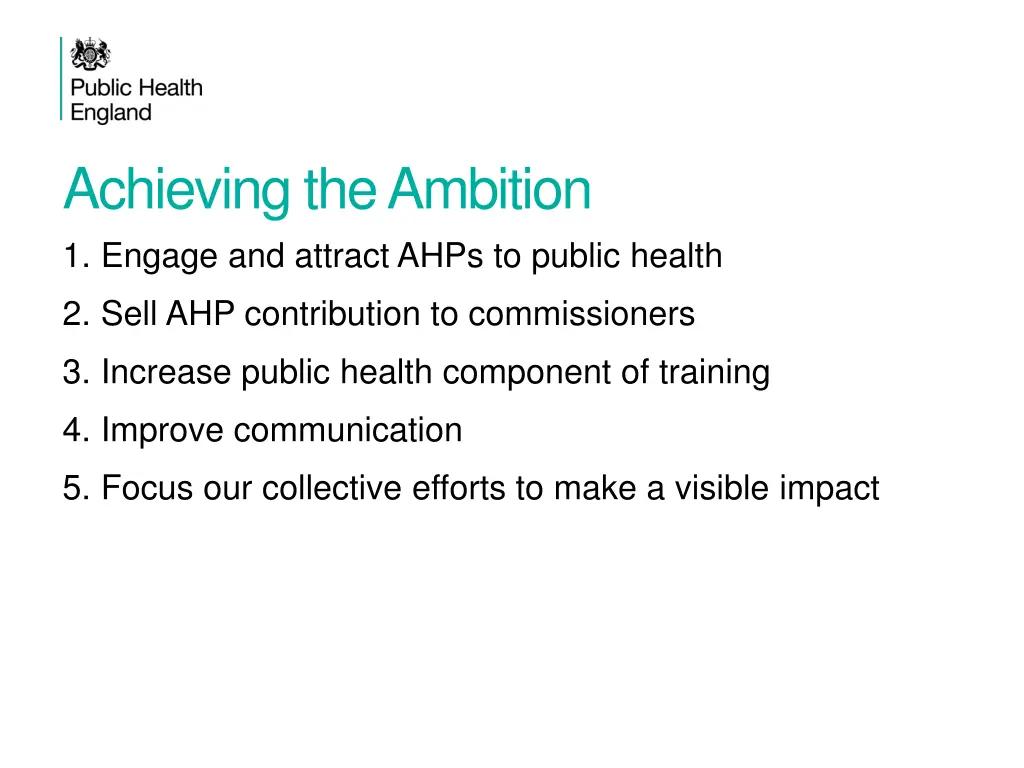 Public Health England

Achieving the Ambition

1. Engage and attract AHPs to public health
2. Sell AHP contribution to commissioners
3. Increase public health component of training
4. Improve communication
5. Focus our collective efforts to make a visible impact